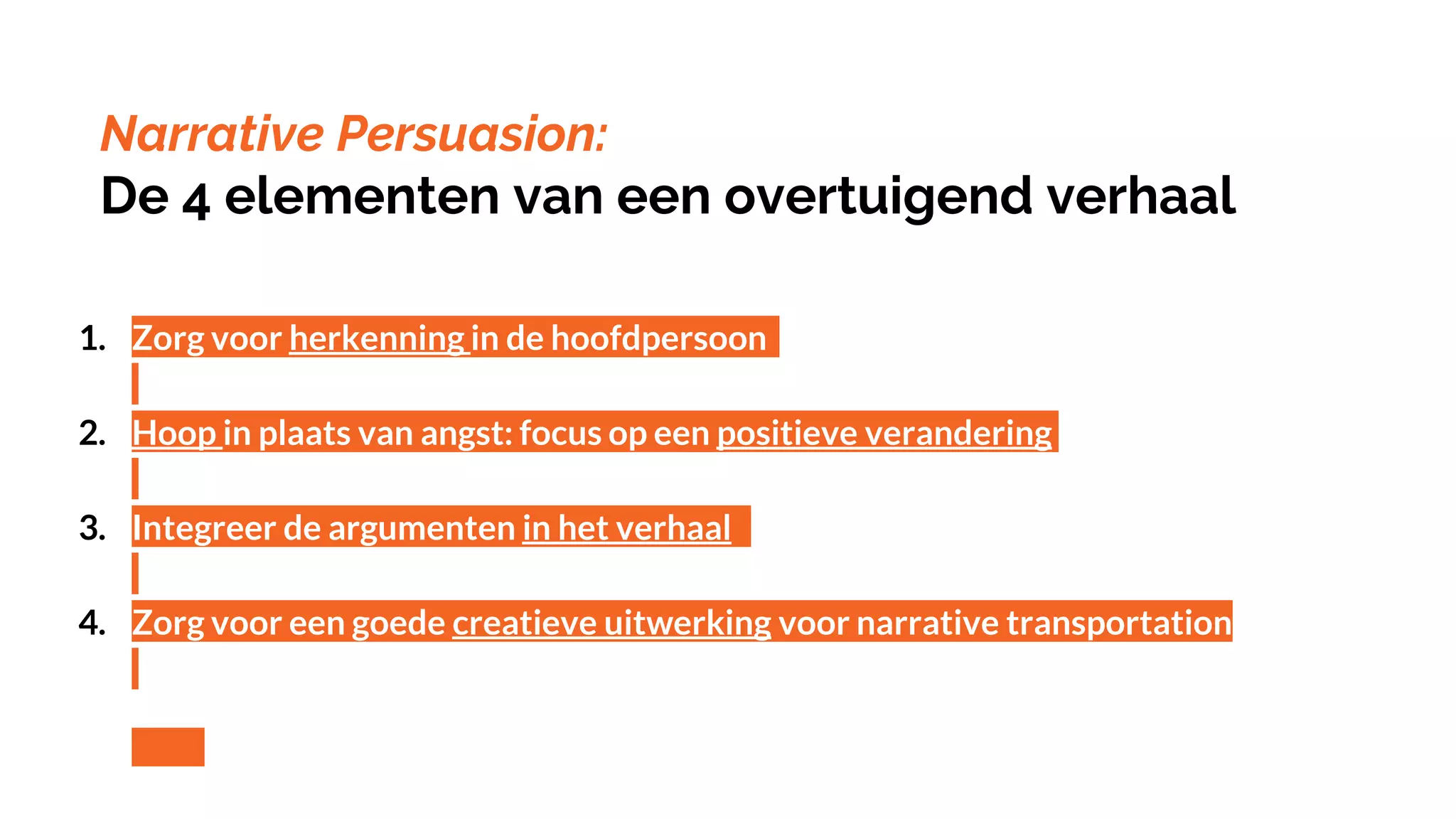 Narrative Persuasion:
De 4 elementen van een overtuigend verhaal

1. Zorg voor herkenning in de hoofdpersoon

2. Hoop in plaats van angst: focus op een positieve verandering

3. Integreer de argumenten in het verhaal

4. Zorg voor een goede creatieve uitwerking voor narrative transportation